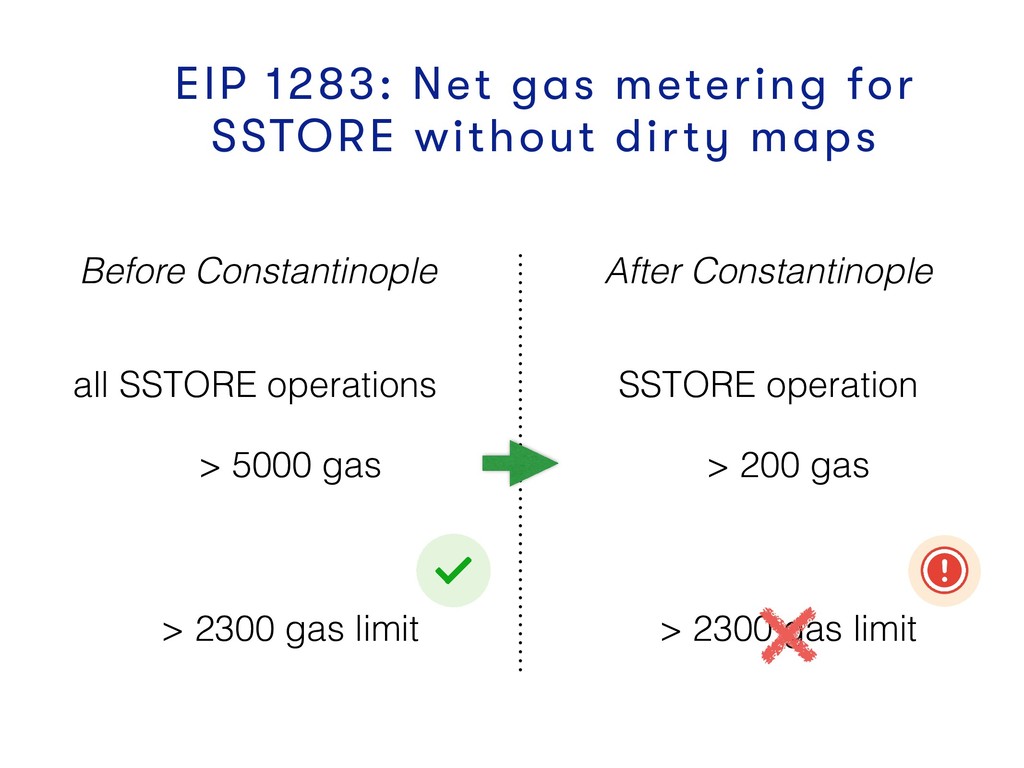 EIP 1283: Net gas metering for SSTORE without dirty maps

Before Constantinople

all SSTORE operations

> 5000 gas

> 2300 gas limit

After Constantinople

SSTORE operation

> 200 gas

> 2300 gas limit